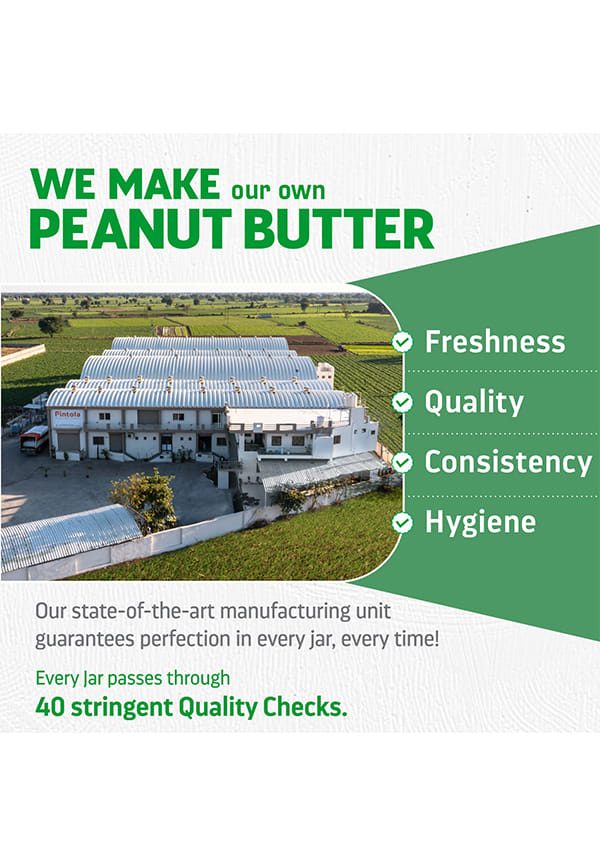 WE MAKE our own
PEANUT BUTTER

Pintola

Freshness

Quality

Consistency

Hygiene

Our state-of-the-art manufacturing unit guarantees perfection in every jar, every time!

Every Jar passes through
40 stringent Quality Checks.